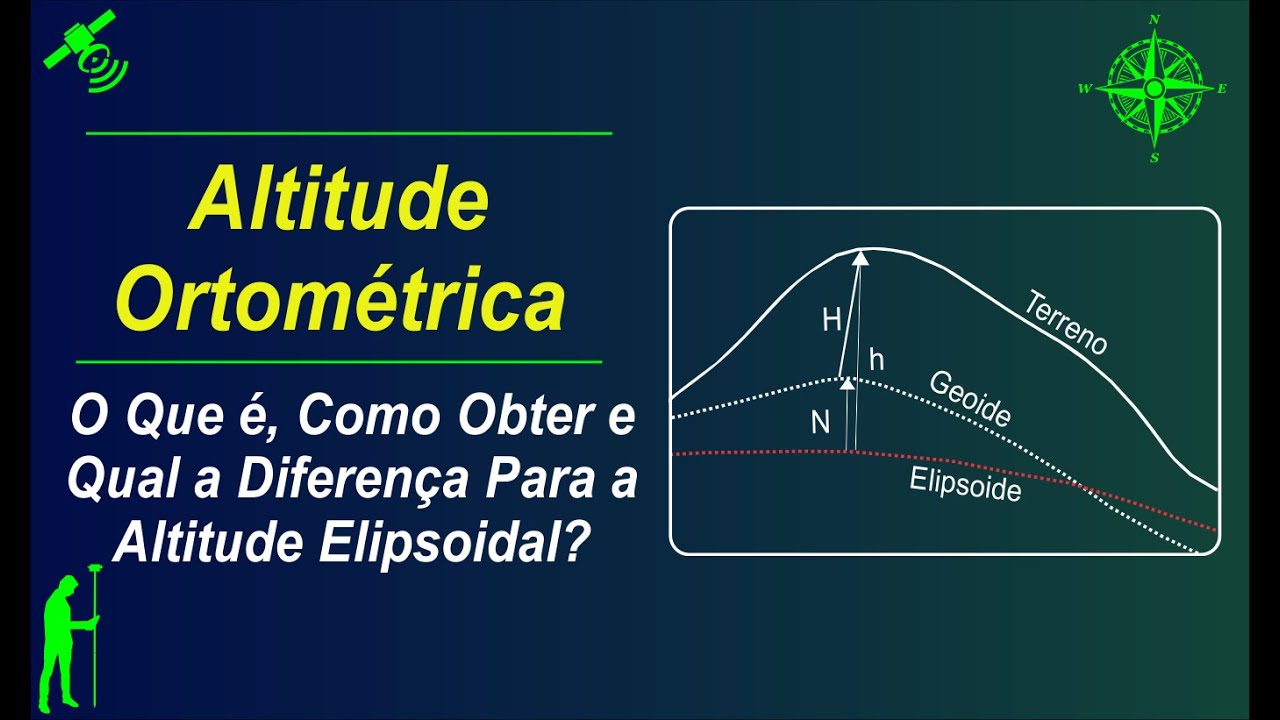 Altitude Ortométrica

O Que é, Como Obter e Qual a Diferença Para a Altitude Elipsoidal?

N
W
E
S

H
h
N
Terreno
Geoide
Elipsoide